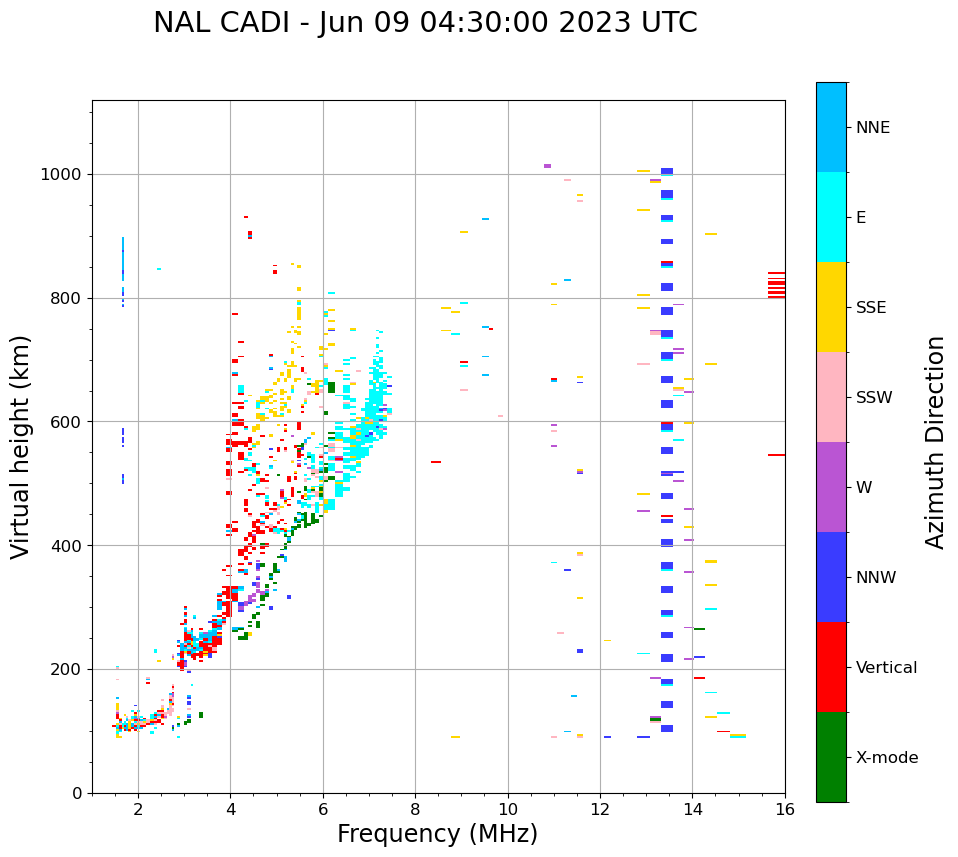 NAL CADI - Jun 09 04:30:00 2023 UTC

Virtual height (km)

1000
800
600
400
200
0

2
4
6
8
10
12
14
16

Frequency (MHz)

NNE
E
SSE
SSW
W
NNW
Vertical
X-mode

Azimuth Direction